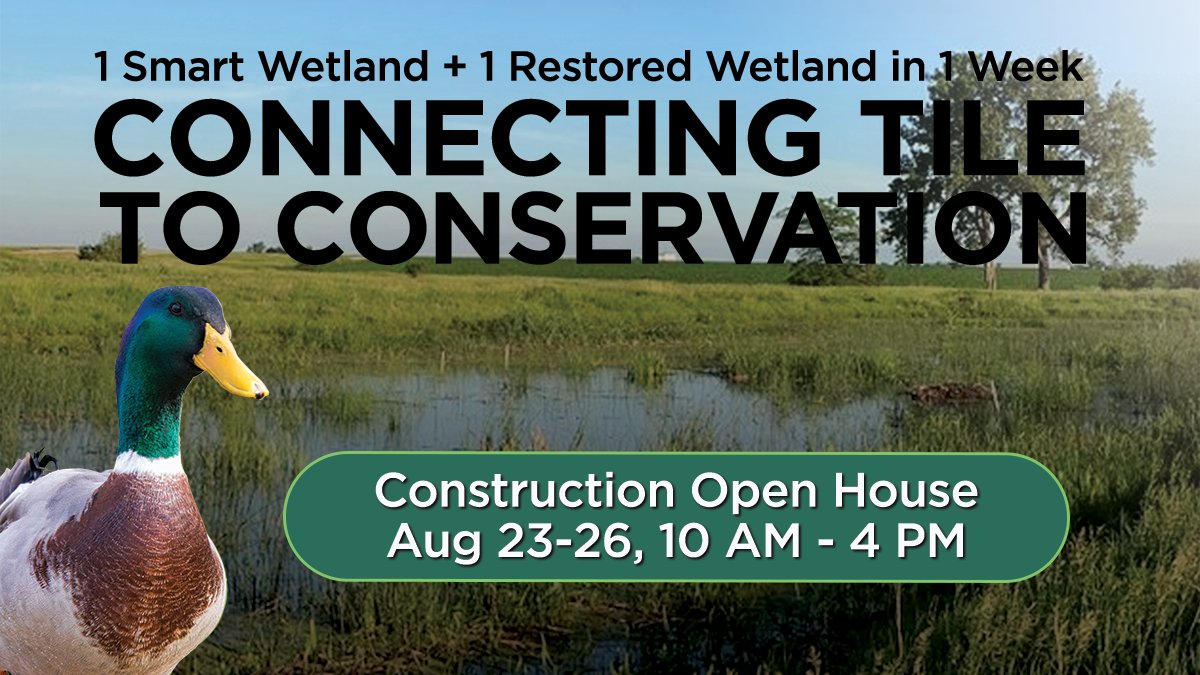 1 Smart Wetland + 1 Restored Wetland in 1 Week
CONNECTING TILE TO CONSERVATION

Construction Open House
Aug 23-26, 10 AM - 4 PM